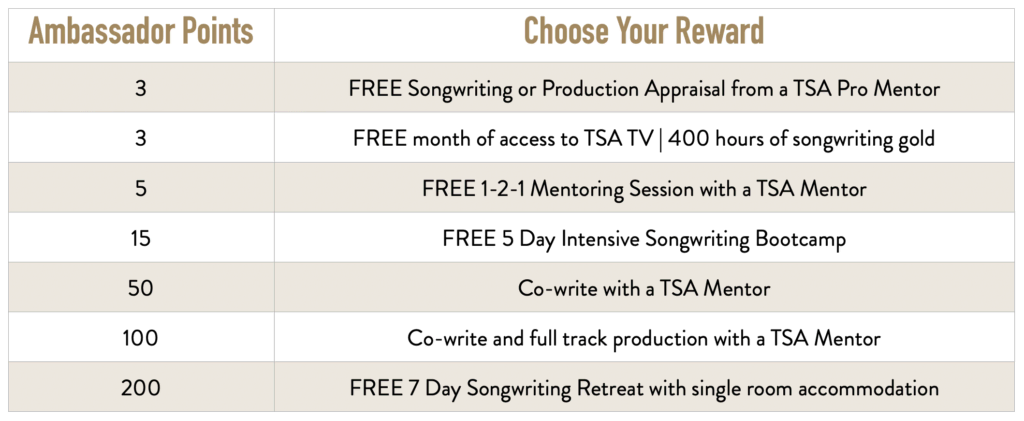 | Ambassador Points | Choose Your Reward |
|---|---|
| 3 | FREE Songwriting or Production Appraisal from a TSA Pro Mentor |
| 3 | FREE month of access to TSA TV \| 400 hours of songwriting gold |
| 5 | FREE 1-2-1 Mentoring Session with a TSA Mentor |
| 15 | FREE 5 Day Intensive Songwriting Bootcamp |
| 50 | Co-write with a TSA Mentor |
| 100 | Co-write and full track production with a TSA Mentor |
| 200 | FREE 7 Day Songwriting Retreat with single room accommodation |